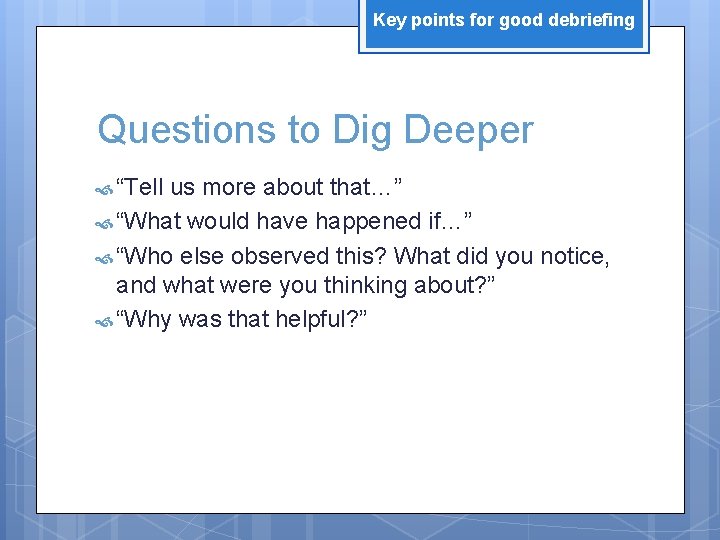 Key points for good debriefing

Questions to Dig Deeper

“Tell us more about that…”
“What would have happened if…”
“Who else observed this? What did you notice, and what were you thinking about?”
“Why was that helpful?”